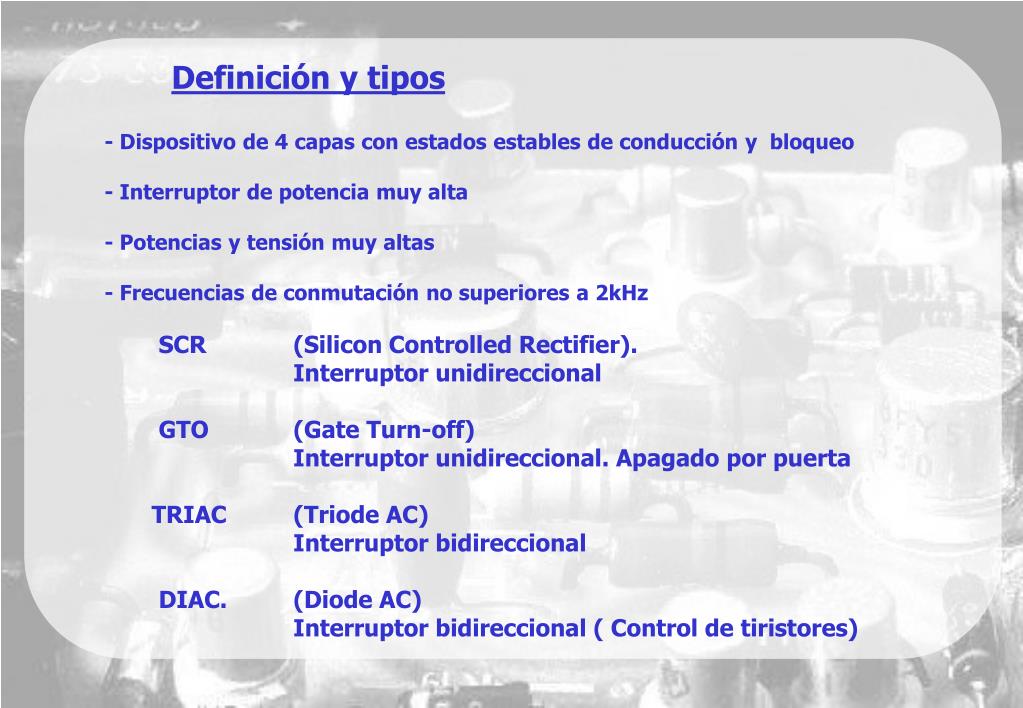 Definición y tipos

- Dispositivo de 4 capas con estados estables de conducción y bloqueo

- Interruptor de potencia muy alta

- Potencias y tensión muy altas

- Frecuencias de conmutación no superiores a 2kHz

SCR (Silicon Controlled Rectifier). Interruptor unidireccional

GTO (Gate Turn-off) Interruptor unidireccional. Apagado por puerta

TRIAC (Triode AC) Interruptor bidireccional

DIAC. (Diode AC) Interruptor bidireccional ( Control de tiristores)